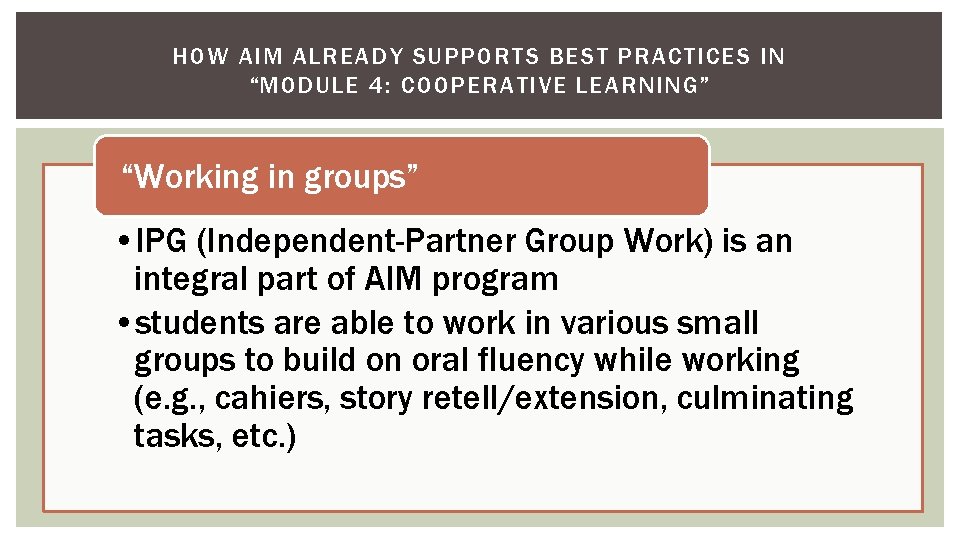 HOW AIM ALREADY SUPPORTS BEST PRACTICES IN "MODULE 4: COOPERATIVE LEARNING"

"Working in groups"

• IPG (Independent-Partner Group Work) is an integral part of AIM program

• students are able to work in various small groups to build on oral fluency while working (e.g., cahiers, story retell/extension, culminating tasks, etc.)